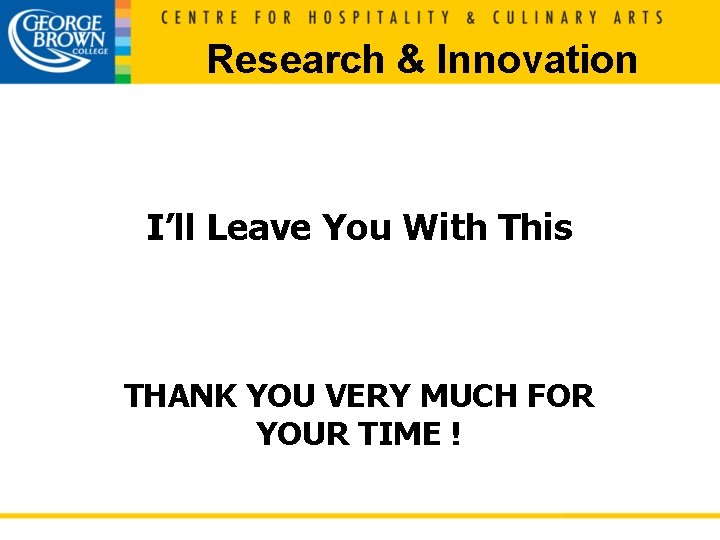 GEORGE BROWN COLLEGE

CENTRE FOR HOSPITALITY & CULINARY ARTS

Research & Innovation

I’ll Leave You With This

THANK YOU VERY MUCH FOR YOUR TIME !